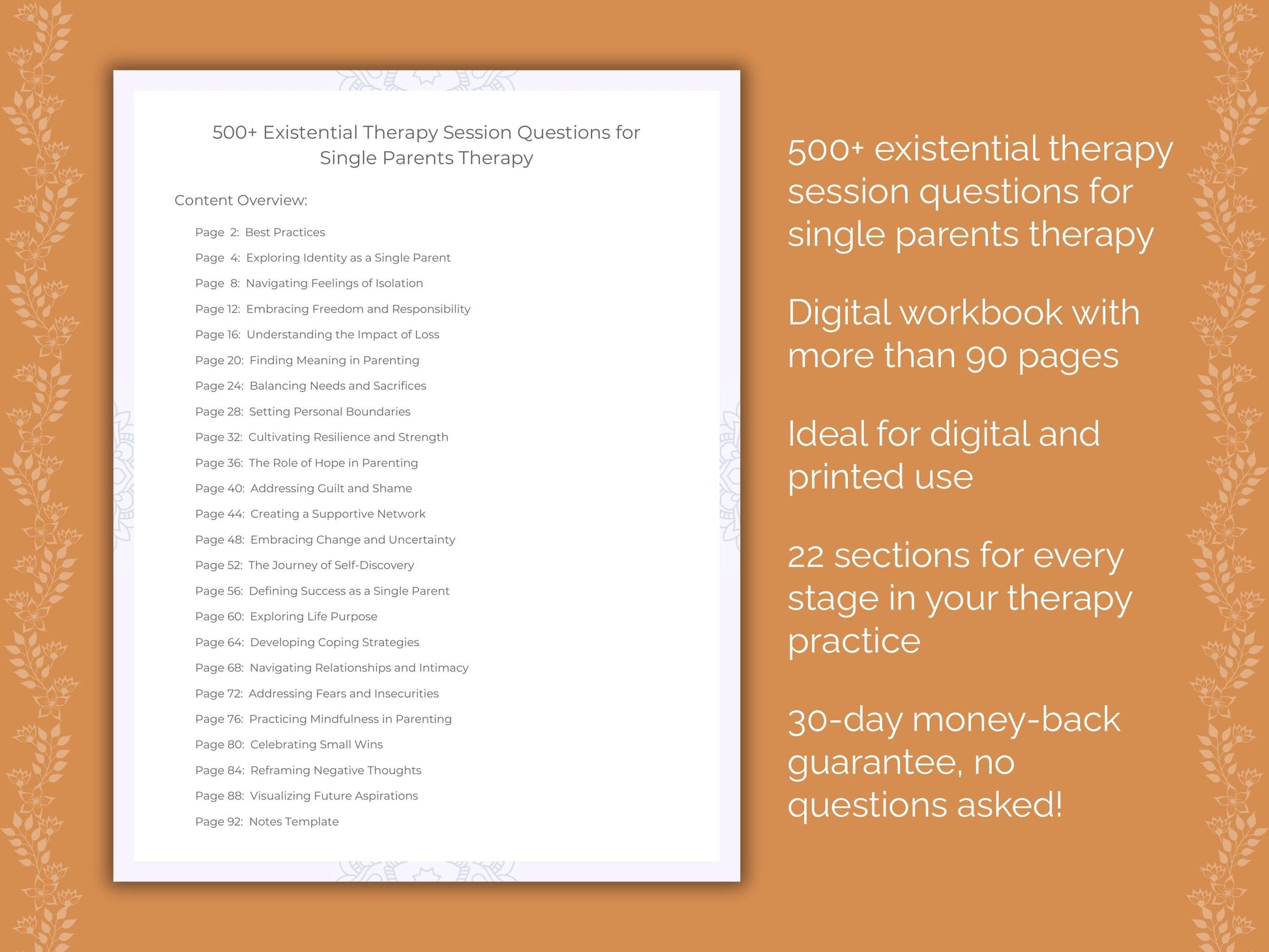 500+ Existential Therapy Session Questions for Single Parents Therapy

Content Overview:

Page 2: Best Practices
Page 4: Exploring Identity as a Single Parent
Page 8: Navigating Feelings of Isolation
Page 12: Embracing Freedom and Responsibility
Page 16: Understanding the Impact of Loss
Page 20: Finding Meaning in Parenting
Page 24: Balancing Needs and Sacrifices
Page 28: Setting Personal Boundaries
Page 32: Cultivating Resilience and Strength
Page 36: The Role of Hope in Parenting
Page 40: Addressing Guilt and Shame
Page 44: Creating a Supportive Network
Page 48: Embracing Change and Uncertainty
Page 52: The Journey of Self-Discovery
Page 56: Defining Success as a Single Parent
Page 60: Exploring Life Purpose
Page 64: Developing Coping Strategies
Page 68: Navigating Relationships and Intimacy
Page 72: Addressing Fears and Insecurities
Page 76: Practicing Mindfulness in Parenting
Page 80: Celebrating Small Wins
Page 84: Reframing Negative Thoughts
Page 88: Visualizing Future Aspirations
Page 92: Notes Template

500+ existential therapy session questions for single parents therapy

Digital workbook with more than 90 pages

Ideal for digital and printed use

22 sections for every stage in your therapy practice

30-day money-back guarantee, no questions asked!